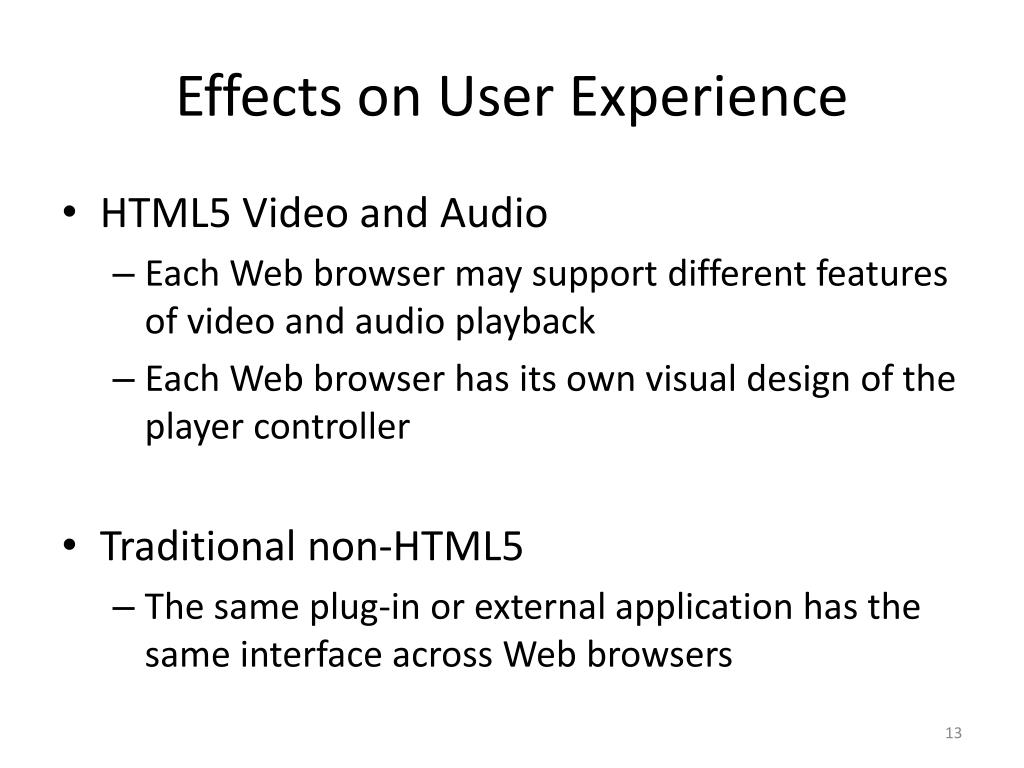 Effects on User Experience

• HTML5 Video and Audio
– Each Web browser may support different features of video and audio playback
– Each Web browser has its own visual design of the player controller

• Traditional non-HTML5
– The same plug-in or external application has the same interface across Web browsers

13